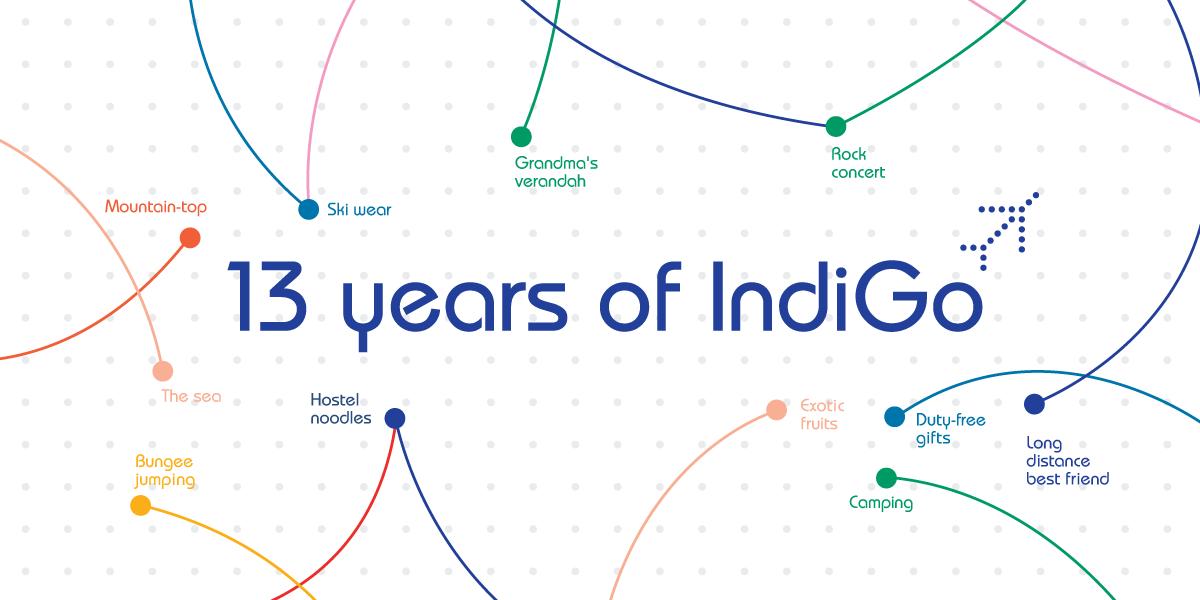 Grandma's verandah

Rock concert

Mountain-top

Ski wear

13 years of IndiGo

The sea

Hostel noodles

Exotic fruits

Duty-free gifts

Long distance best friend

Bungee jumping

Camping